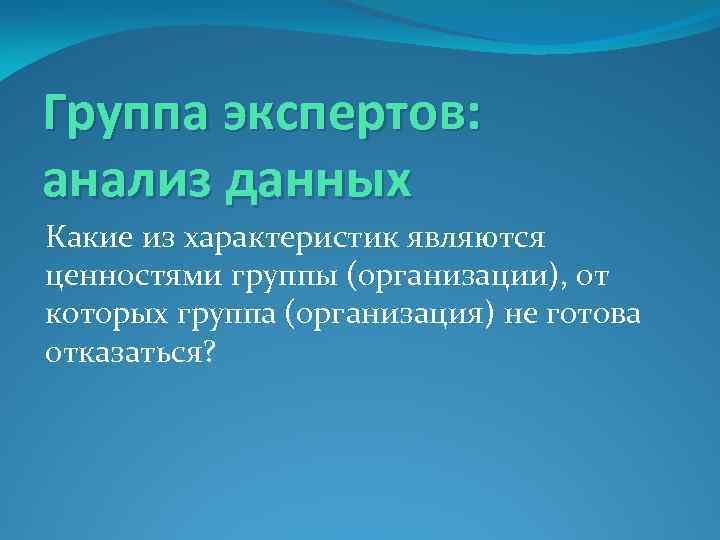 Группа экспертов: анализ данных

Какие из характеристик являются ценностями группы (организации), от которых группа (организация) не готова отказаться?